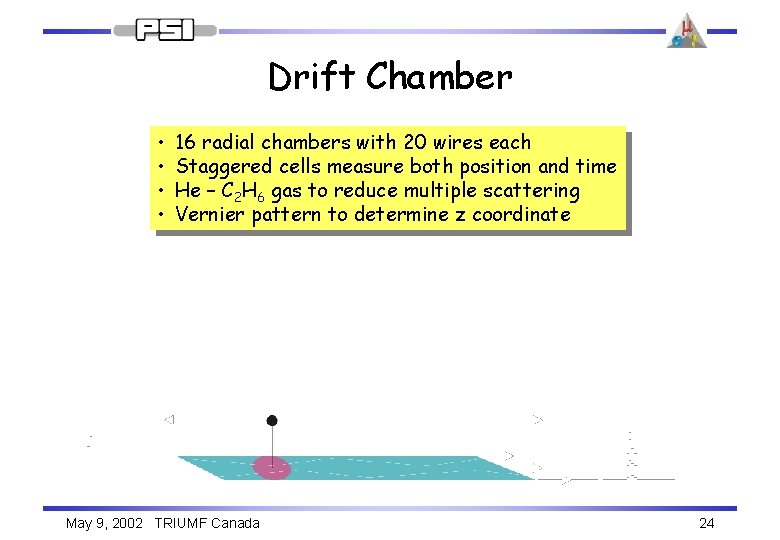 PSI

Drift Chamber

• 16 radial chambers with 20 wires each
• Staggered cells measure both position and time
• He – $C_2H_6$ gas to reduce multiple scattering
• Vernier pattern to determine z coordinate

May 9, 2002 TRIUMF Canada 24